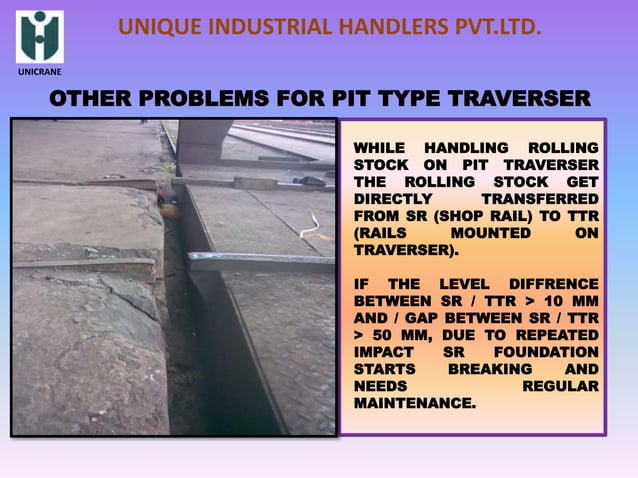 UNICRANE

UNIQUE INDUSTRIAL HANDLERS PVT.LTD.

OTHER PROBLEMS FOR PIT TYPE TRAVERSER

WHILE HANDLING ROLLING STOCK ON PIT TRAVERSER THE ROLLING STOCK GET DIRECTLY TRANSFERRED FROM SR (SHOP RAIL) TO TTR (RAILS MOUNTED ON TRAVERSER).

IF THE LEVEL DIFFRENCE BETWEEN SR / TTR > 10 MM AND / GAP BETWEEN SR / TTR > 50 MM, DUE TO REPEATED IMPACT SR FOUNDATION STARTS BREAKING AND NEEDS REGULAR MAINTENANCE.